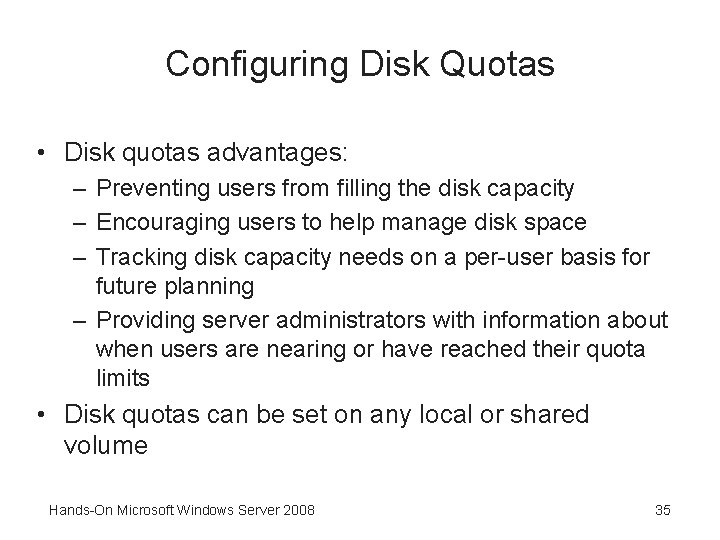 Configuring Disk Quotas

• Disk quotas advantages:
  – Preventing users from filling the disk capacity
  – Encouraging users to help manage disk space
  – Tracking disk capacity needs on a per-user basis for future planning
  – Providing server administrators with information about when users are nearing or have reached their quota limits
• Disk quotas can be set on any local or shared volume

Hands-On Microsoft Windows Server 2008

35